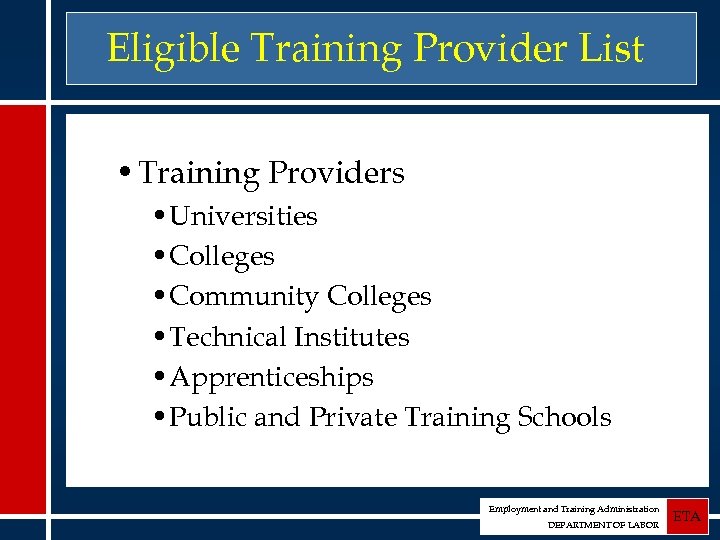 Eligible Training Provider List

• Training Providers
  • Universities
  • Colleges
  • Community Colleges
  • Technical Institutes
  • Apprenticeships
  • Public and Private Training Schools

Employment and Training Administration
DEPARTMENT OF LABOR
ETA